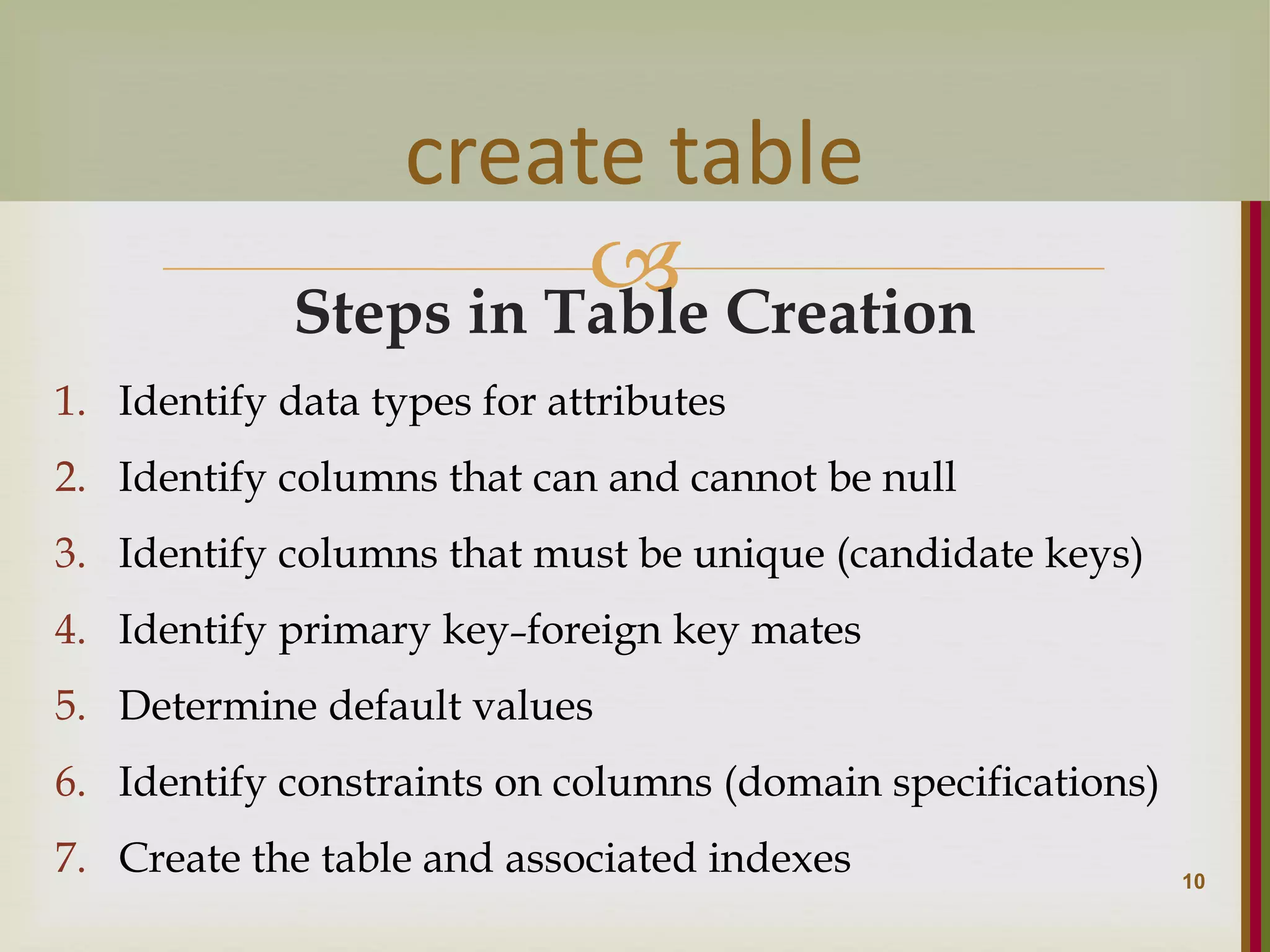 create table

Steps in Table Creation

1. Identify data types for attributes
2. Identify columns that can and cannot be null
3. Identify columns that must be unique (candidate keys)
4. Identify primary key–foreign key mates
5. Determine default values
6. Identify constraints on columns (domain specifications)
7. Create the table and associated indexes

10